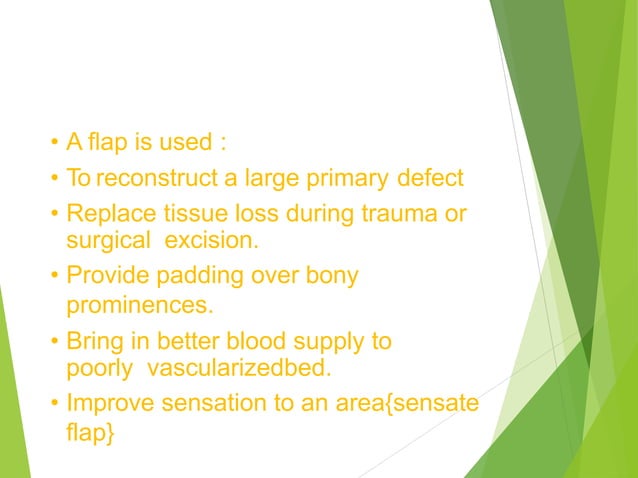 • A flap is used :
• To reconstruct a large primary defect
• Replace tissue loss during trauma or surgical excision.
• Provide padding over bony prominences.
• Bring in better blood supply to poorly vascularizedbed.
• Improve sensation to an area{sensate flap}